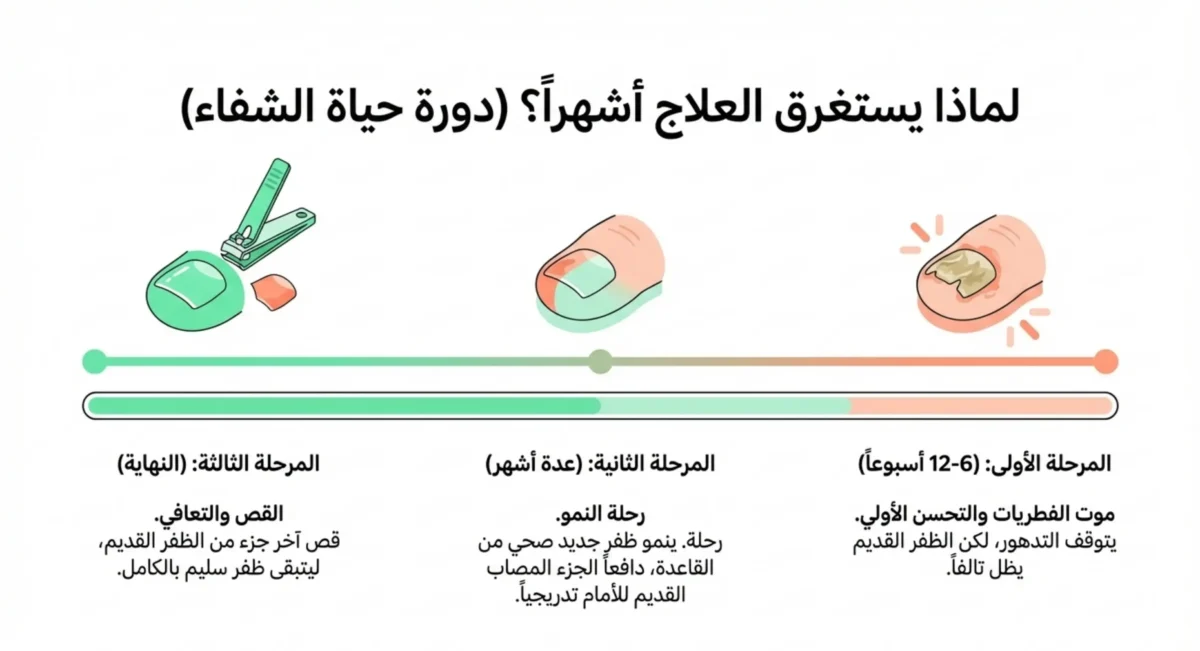 لماذا يستغرق العلاج أشهراً؟ (دورة حياة الشفاء)

المرحلة الأولى: (6-12 أسبوعاً)

موت الفطريات والتحسن الأولي.
يتوقف التدهور، لكن الظفر القديم يظل تالفاً.

المرحلة الثانية: (عدة أشهر)

رحلة النمو.
رحلة. ينمو ظفر جديد صحي من القاعدة، دافعاً الجزء المصاب القديم للأمام تدريجياً.

المرحلة الثالثة: (النهاية)

القص والتعافي.
قص آخر جزء من الظفر القديم، ليتبقى ظفر سليم بالكامل.